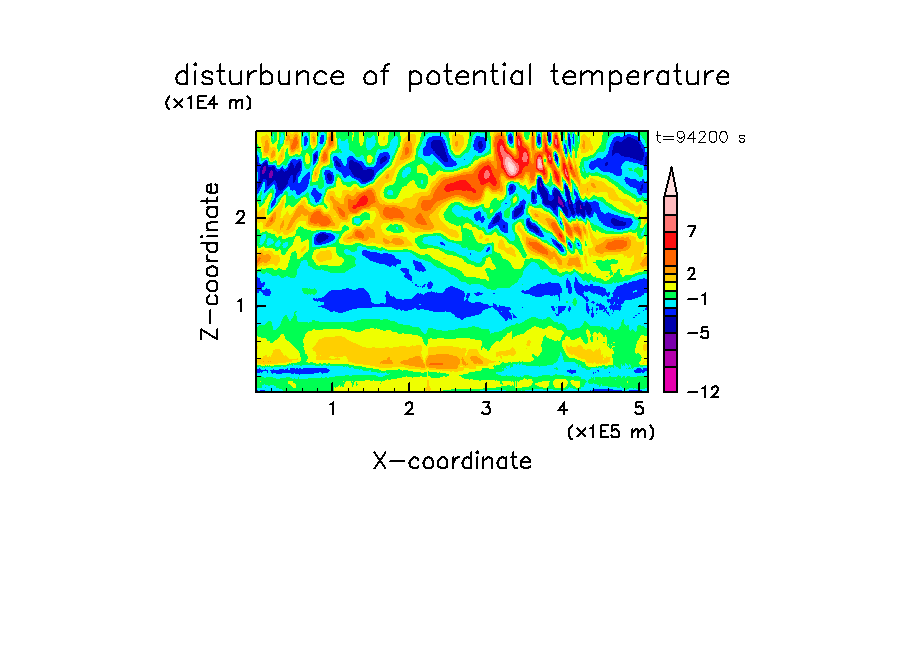 disturbunce of potential temperature

(x1E4 m)

t=94200 s

Z-coordinate

2

1

7

2

−1

−5

−12

1 2 3 4 5

(x1E5 m)

X-coordinate